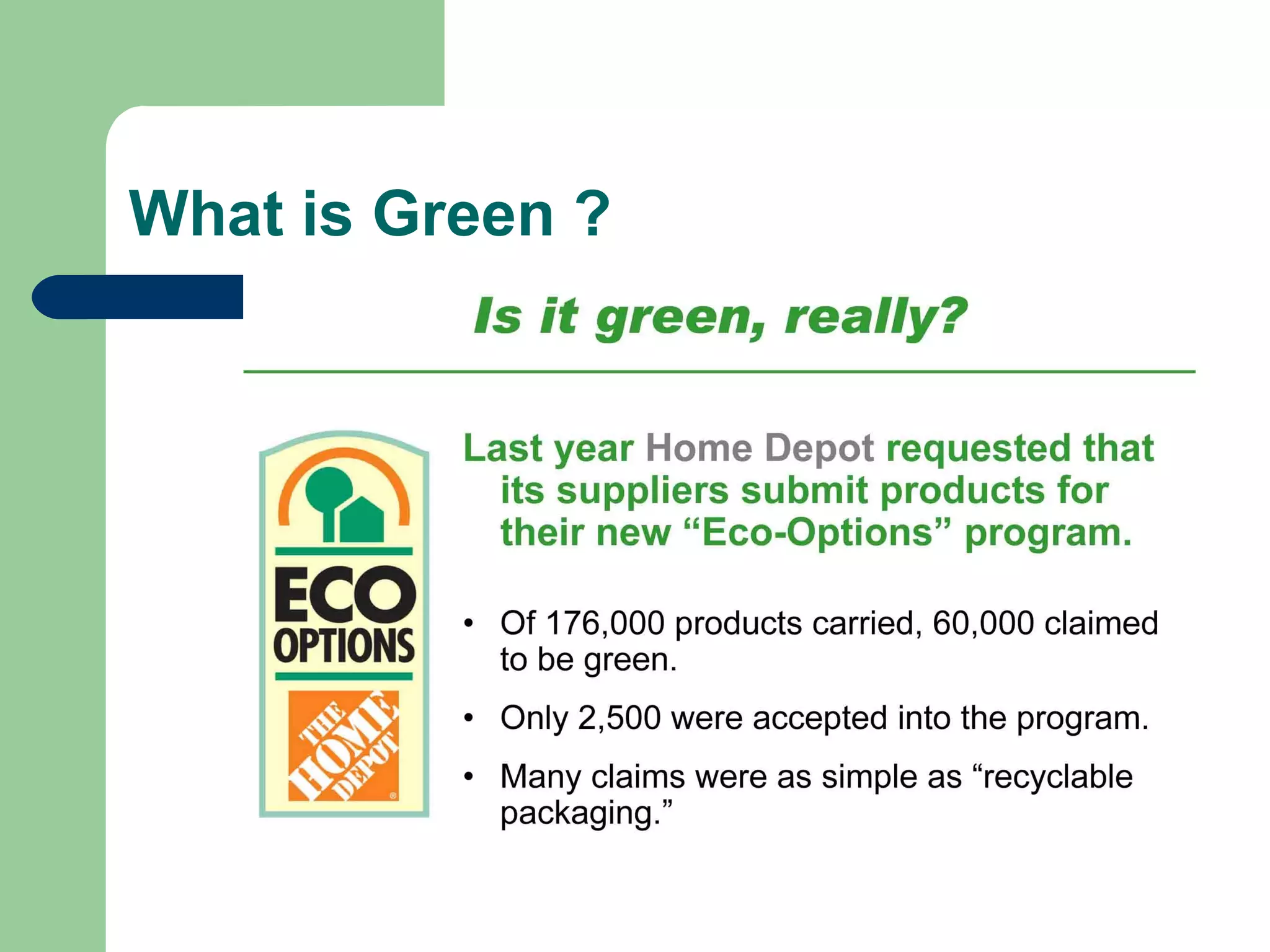 What is Green ?

Is it green, really?

ECO OPTIONS

THE HOME DEPOT

Last year Home Depot requested that its suppliers submit products for their new “Eco-Options” program.

• Of 176,000 products carried, 60,000 claimed to be green.

• Only 2,500 were accepted into the program.

• Many claims were as simple as “recyclable packaging.”